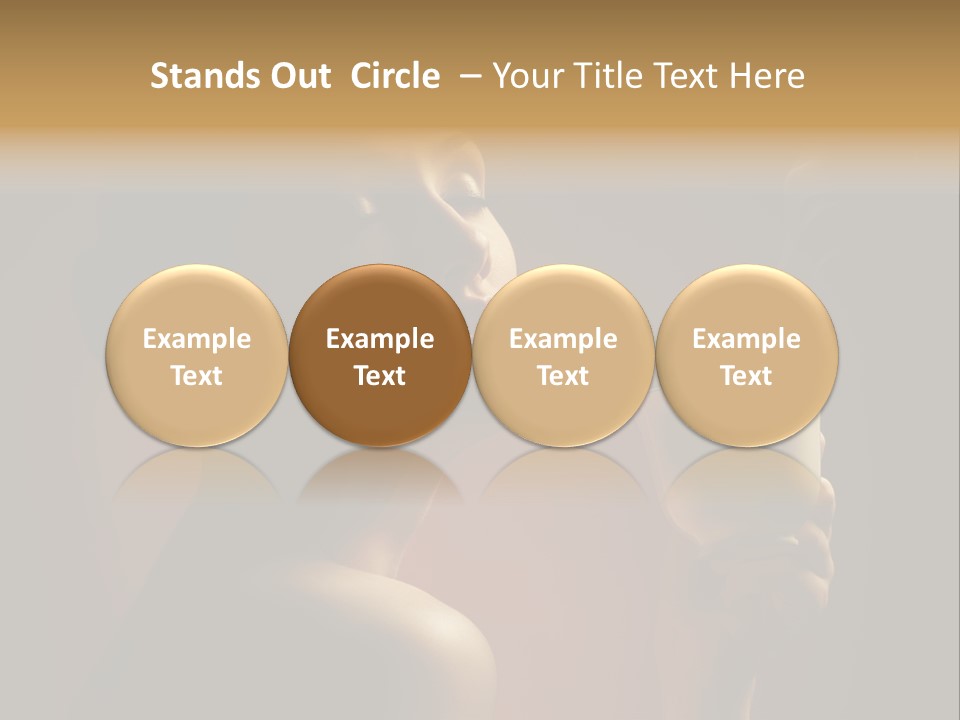 Stands Out Circle – Your Title Text Here

Example Text

Example Text

Example Text

Example Text